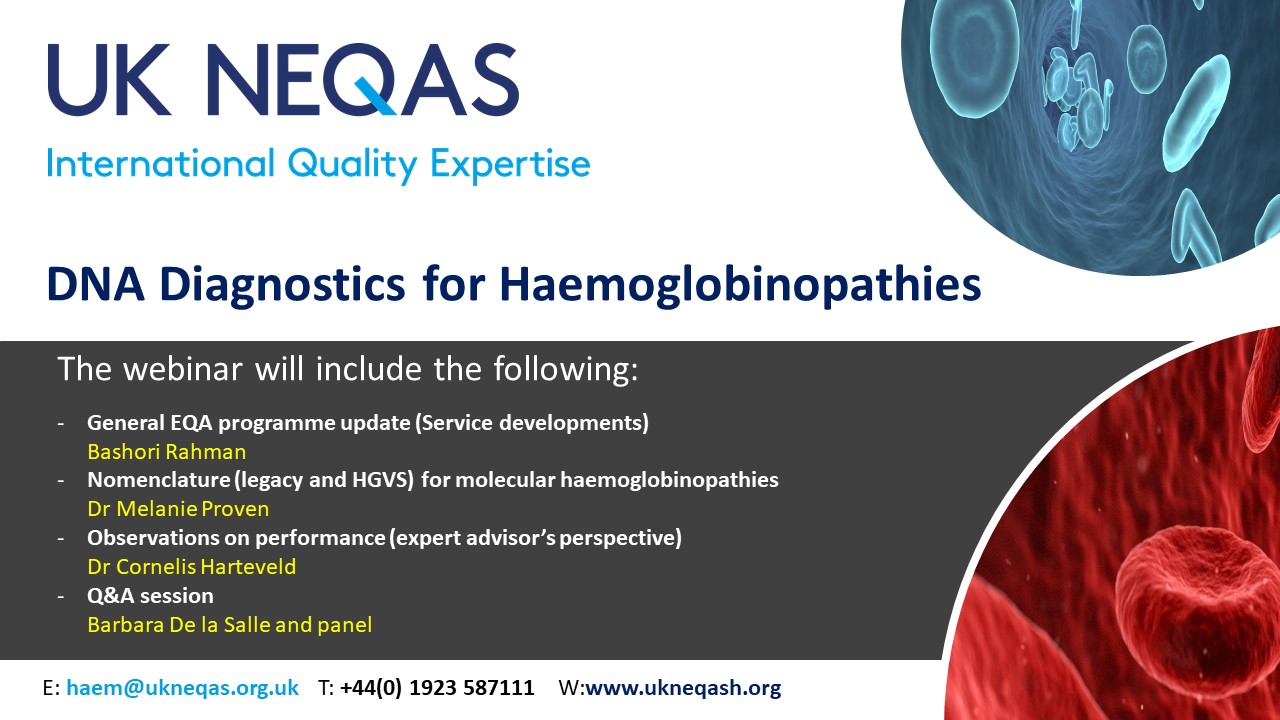 UK NEQAS
International Quality Expertise

DNA Diagnostics for Haemoglobinopathies

The webinar will include the following:

- General EQA programme update (Service developments)
Bashori Rahman
- Nomenclature (legacy and HGVS) for molecular haemoglobinopathies
Dr Melanie Proven
- Observations on performance (expert advisor's perspective)
Dr Cornelis Harteveld
- Q&A session
Barbara De la Salle and panel

E: haem@ukneqas.org.uk T: +44(0) 1923 587111 W:www.ukneqash.org